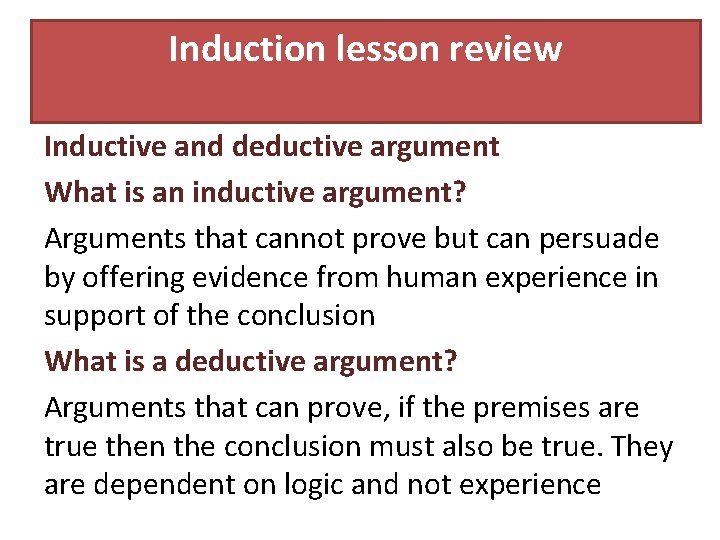 Induction lesson review

Inductive and deductive argument

What is an inductive argument?

Arguments that cannot prove but can persuade by offering evidence from human experience in support of the conclusion

What is a deductive argument?

Arguments that can prove, if the premises are true then the conclusion must also be true. They are dependent on logic and not experience